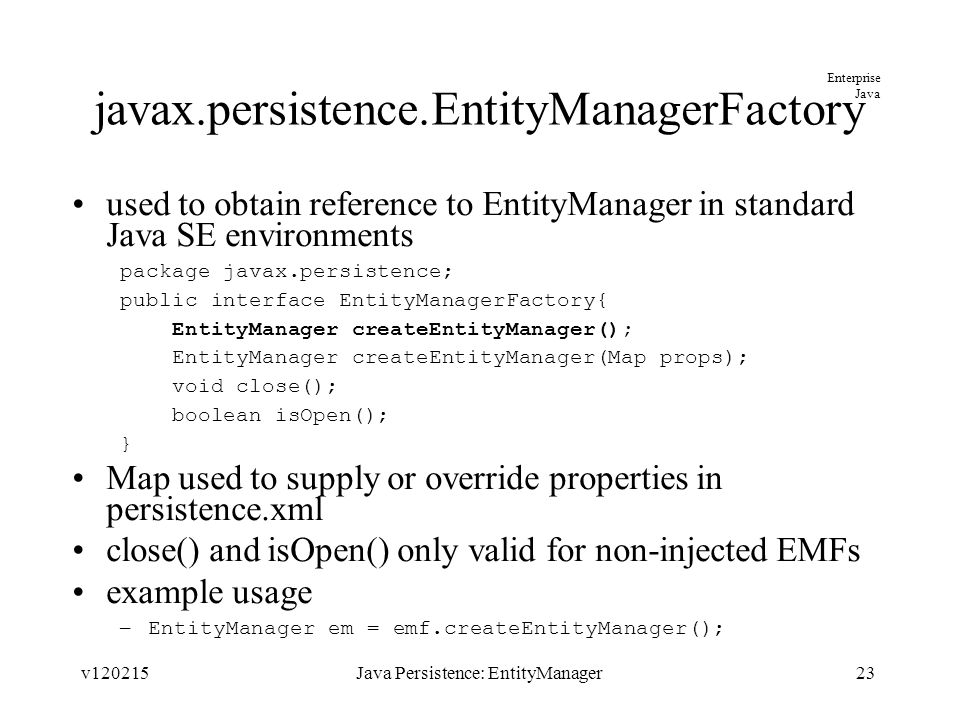 Enterprise Java

javax.persistence.EntityManagerFactory

• used to obtain reference to EntityManager in standard Java SE environments

package javax.persistence;
public interface EntityManagerFactory{
EntityManager createEntityManager();
EntityManager createEntityManager(Map props);
void close();
boolean isOpen();
}

• Map used to supply or override properties in persistence.xml
• close() and isOpen() only valid for non-injected EMFs
• example usage
– EntityManager em = emf.createEntityManager();

v120215 Java Persistence: EntityManager 23